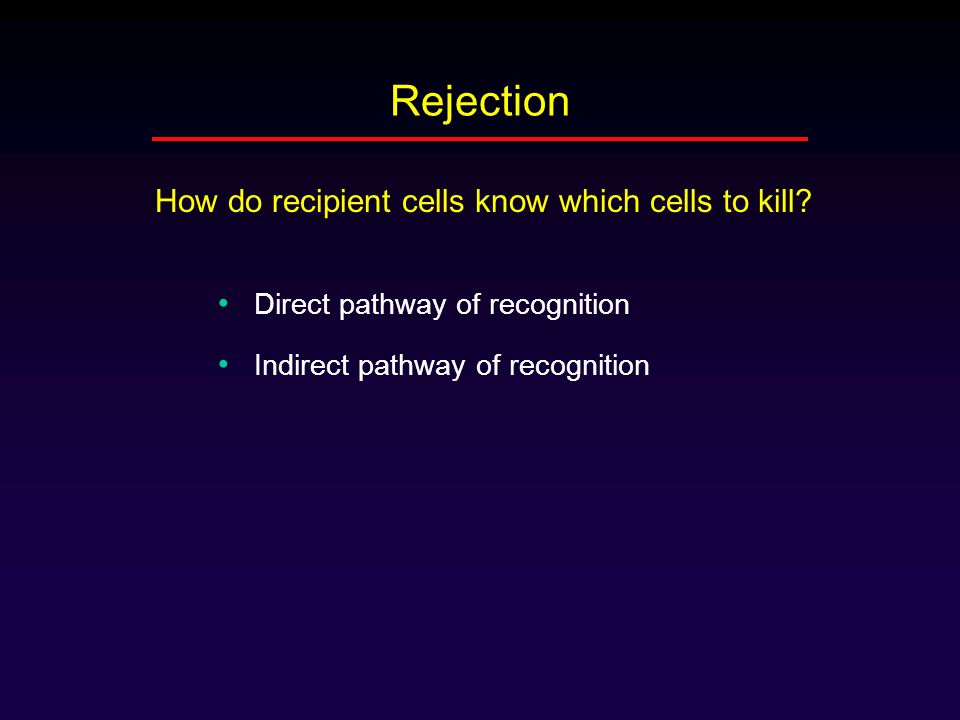 Rejection

How do recipient cells know which cells to kill?

• Direct pathway of recognition
• Indirect pathway of recognition